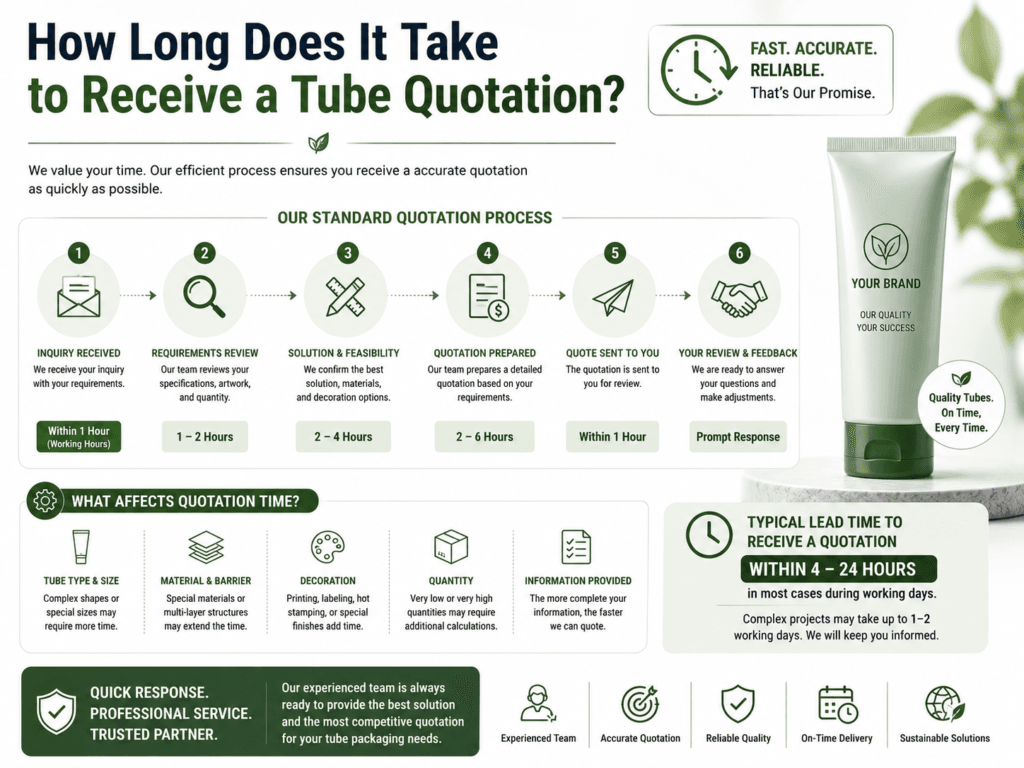 How Long Does It Take to Receive a Tube Quotation?

FAST. ACCURATE. RELIABLE.
That's Our Promise.

We value your time. Our efficient process ensures you receive a accurate quotation as quickly as possible.

OUR STANDARD QUOTATION PROCESS

1
INQUIRY RECEIVED
We receive your inquiry with your requirements.
Within 1 Hour (Working Hours)

2
REQUIREMENTS REVIEW
Our team reviews your specifications, artwork, and quantity.
1 – 2 Hours

3
SOLUTION & FEASIBILITY
We confirm the best solution, materials, and decoration options.
2 – 4 Hours

4
QUOTATION PREPARED
Our team prepares a detailed quotation based on your requirements.
2 – 6 Hours

5
QUOTE SENT TO YOU
The quotation is sent to you for review.
Within 1 Hour

6
YOUR REVIEW & FEEDBACK
We are ready to answer your questions and make adjustments.
Prompt Response

YOUR BRAND
OUR QUALITY
YOUR SUCCESS

Quality Tubes. On Time, Every Time.

WHAT AFFECTS QUOTATION TIME?

TUBE TYPE & SIZE
Complex shapes or special sizes may require more time.

MATERIAL & BARRIER
Special materials or multi-layer structures may extend the time.

DECORATION
Printing, labeling, hot stamping, or special finishes add time.

QUANTITY
Very low or very high quantities may require additional calculations.

INFORMATION PROVIDED
The more complete your information, the faster we can quote.

TYPICAL LEAD TIME TO RECEIVE A QUOTATION
WITHIN 4 – 24 HOURS
in most cases during working days.
Complex projects may take up to 1–2 working days. We will keep you informed.

QUICK RESPONSE.
PROFESSIONAL SERVICE.
TRUSTED PARTNER.

Our experienced team is always ready to provide the best solution and the most competitive quotation for your tube packaging needs.

Experienced Team
Accurate Quotation
Reliable Quality
On-Time Delivery
Sustainable Solutions